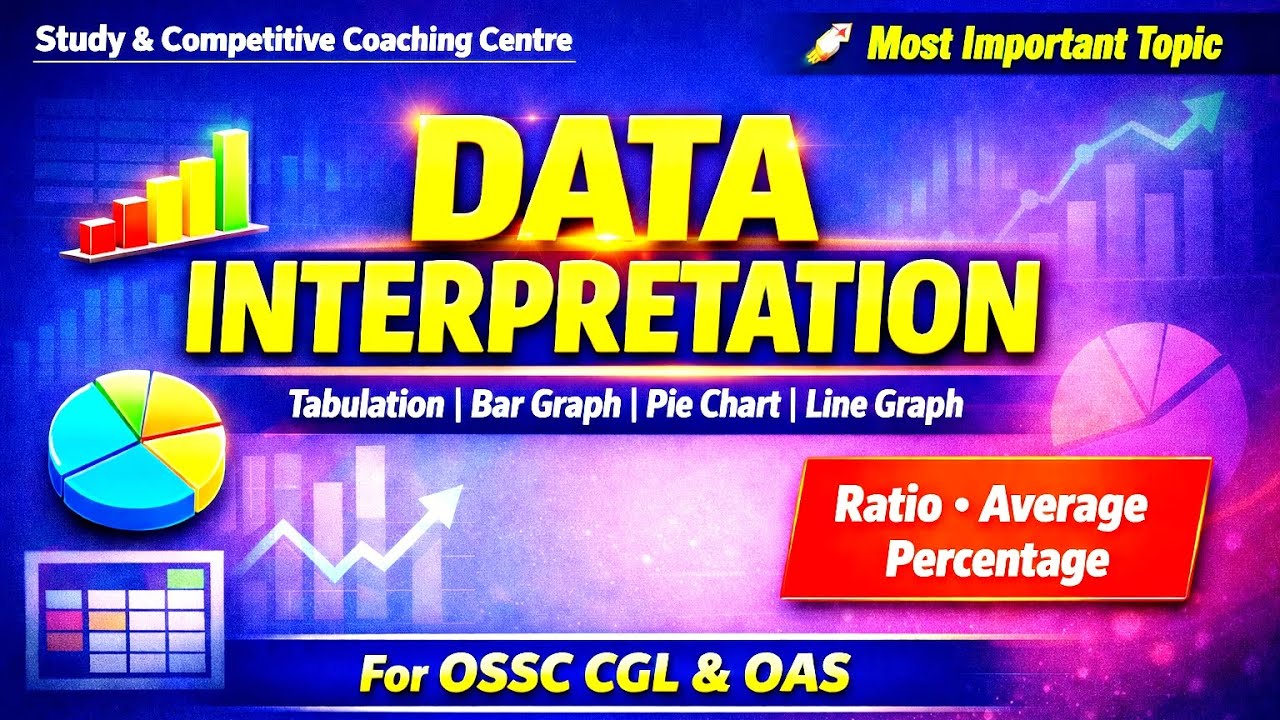 Study & Competitive Coaching Centre

Most Important Topic

DATA INTERPRETATION

Tabulation | Bar Graph | Pie Chart | Line Graph

Ratio • Average Percentage

For OSSC CGL & OAS